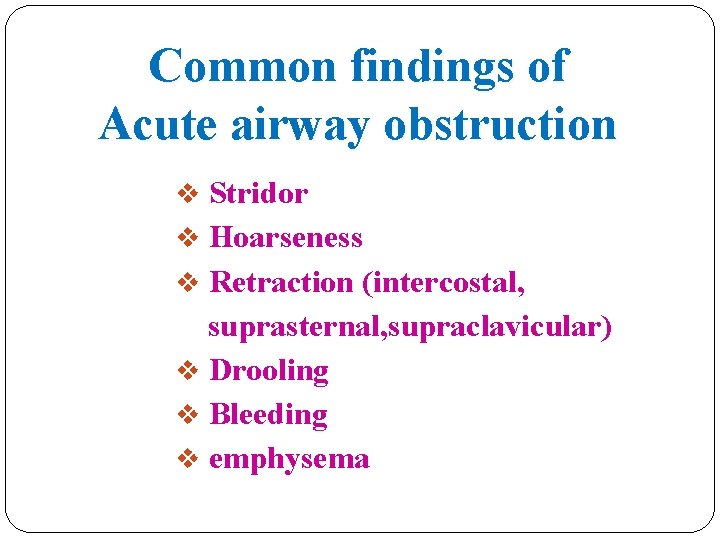 Common findings of Acute airway obstruction

❖ Stridor
❖ Hoarseness
❖ Retraction (intercostal, suprasternal,supraclavicular)
❖ Drooling
❖ Bleeding
❖ emphysema